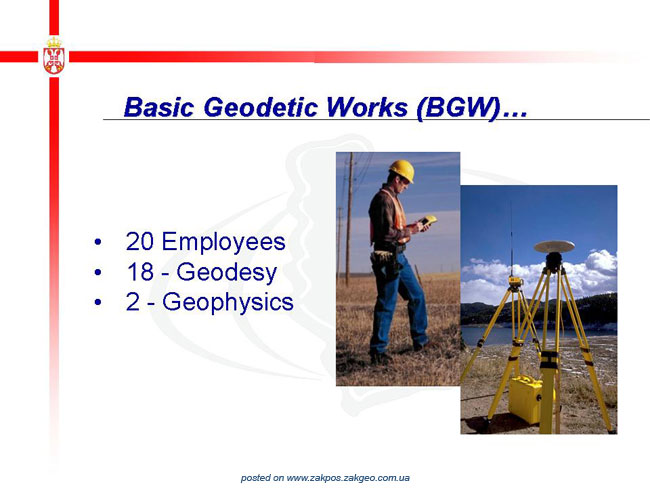 Basic Geodetic Works (BGW)...

• 20 Employees
• 18 - Geodesy
• 2 - Geophysics

posted on www.zakpos.zakgeo.com.ua